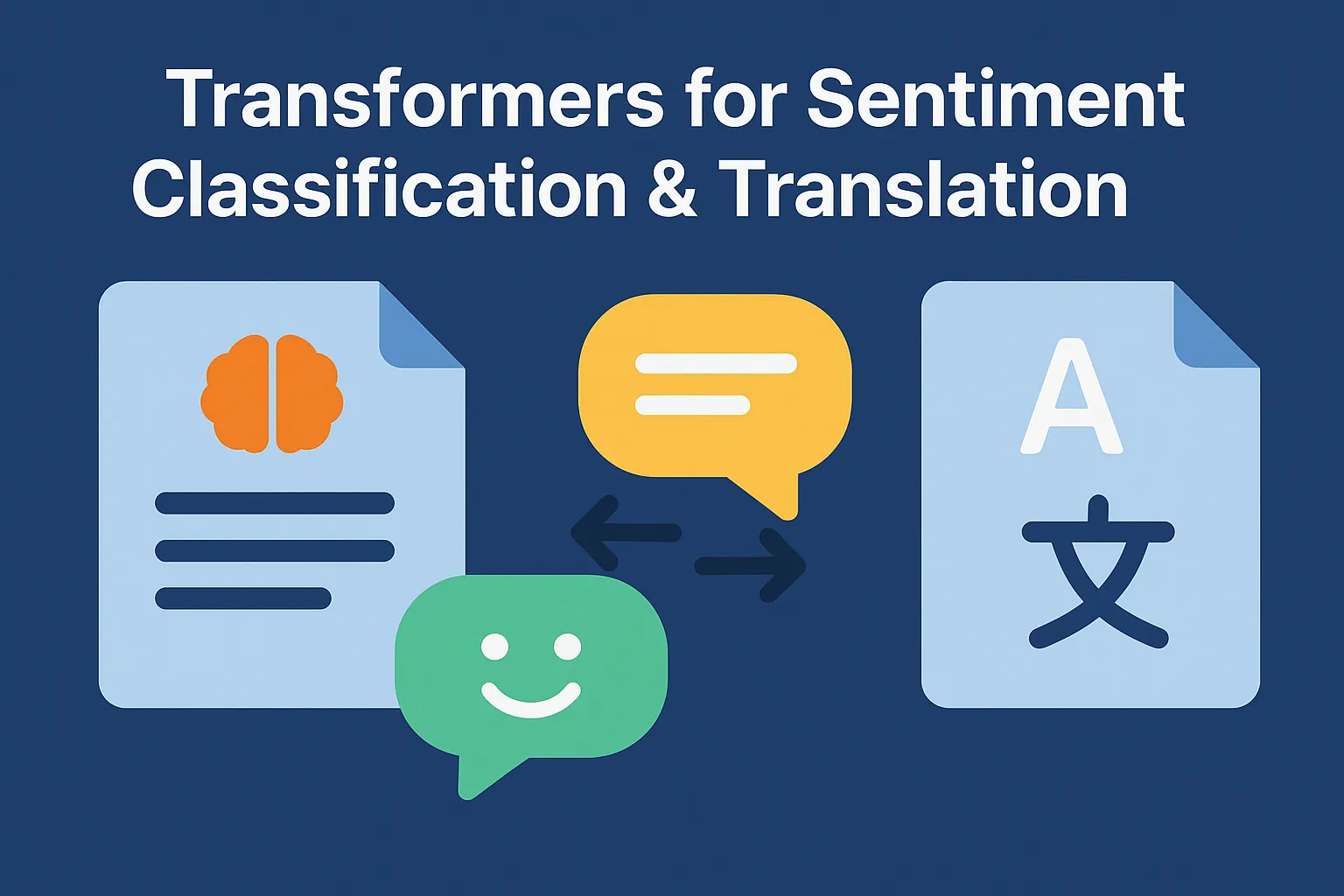 Transformers for Sentiment Classification & Translation

A
文